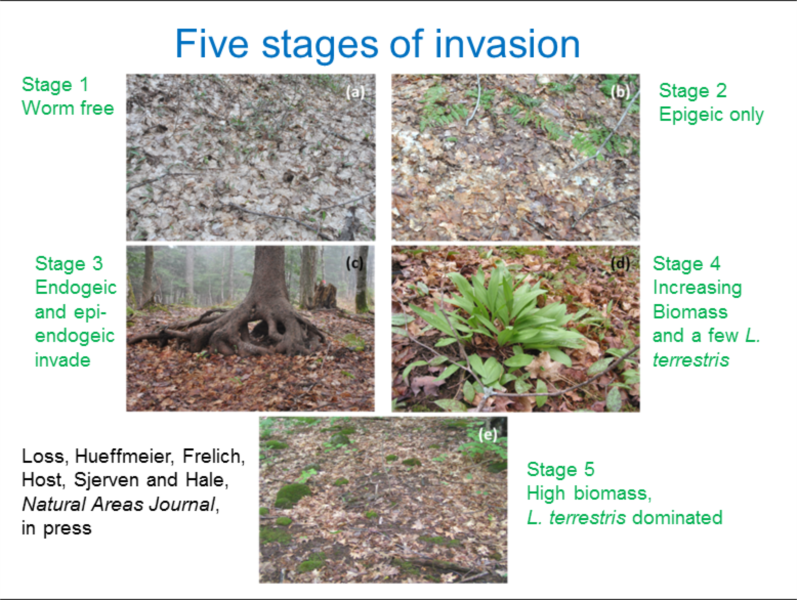 Five stages of invasion

Stage 1
Worm free

(a)

(b)

Stage 2
Epigeic only

Stage 3
Endogeic and epi-endogeic invade

(c)

(d)

Stage 4
Increasing Biomass and a few L. terrestris

Loss, Hueffmeier, Frelich, Host, Sjerven and Hale, Natural Areas Journal, in press

(e)

Stage 5
High biomass, L. terrestris dominated